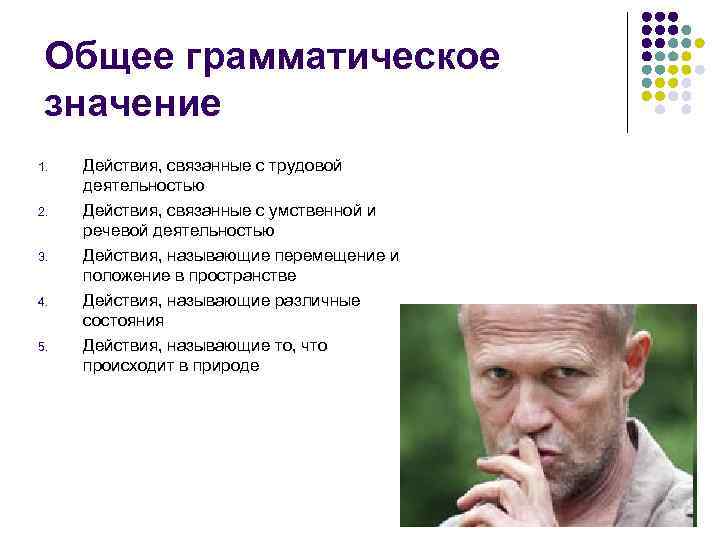 Общее грамматическое значение

1. Действия, связанные с трудовой деятельностью
2. Действия, связанные с умственной и речевой деятельностью
3. Действия, называющие перемещение и положение в пространстве
4. Действия, называющие различные состояния
5. Действия, называющие то, что происходит в природе